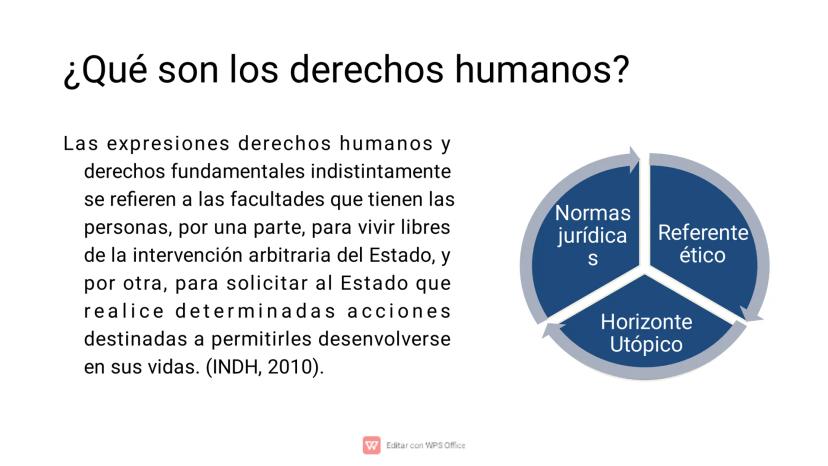 ¿Qué son los derechos humanos?

Las expresiones derechos humanos y derechos fundamentales indistintamente se refieren a las facultades que tienen las personas, por una parte, para vivir libres de la intervención arbitraria del Estado, y por otra, para solicitar al Estado que realice determinadas acciones destinadas a permitirles desenvolverse en sus vidas. (INDH, 2010).

Normas jurídica s

Referente ético

Horizonte Utópico

Editar con WPS Office